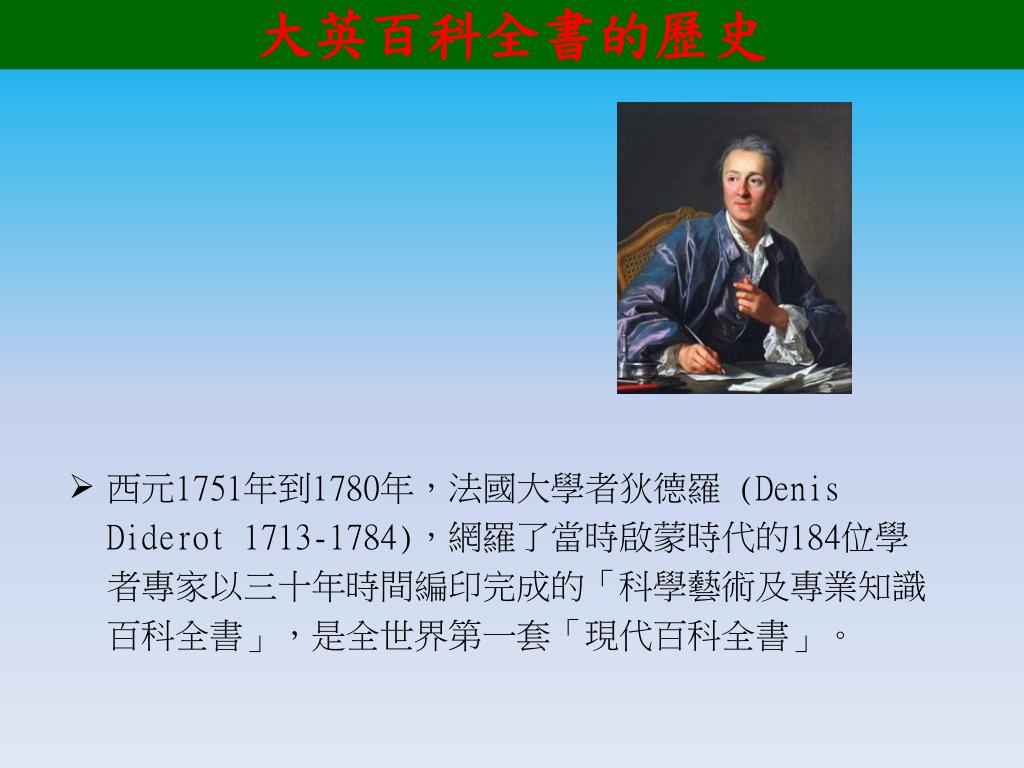 大英百科全書的歷史

➢ 西元1751年到1780年，法國大學者狄德羅 (Denis Diderot 1713-1784)，網羅了當時啟蒙時代的184位學者專家以三十年時間編印完成的「科學藝術及專業知識百科全書」，是全世界第一套「現代百科全書」。